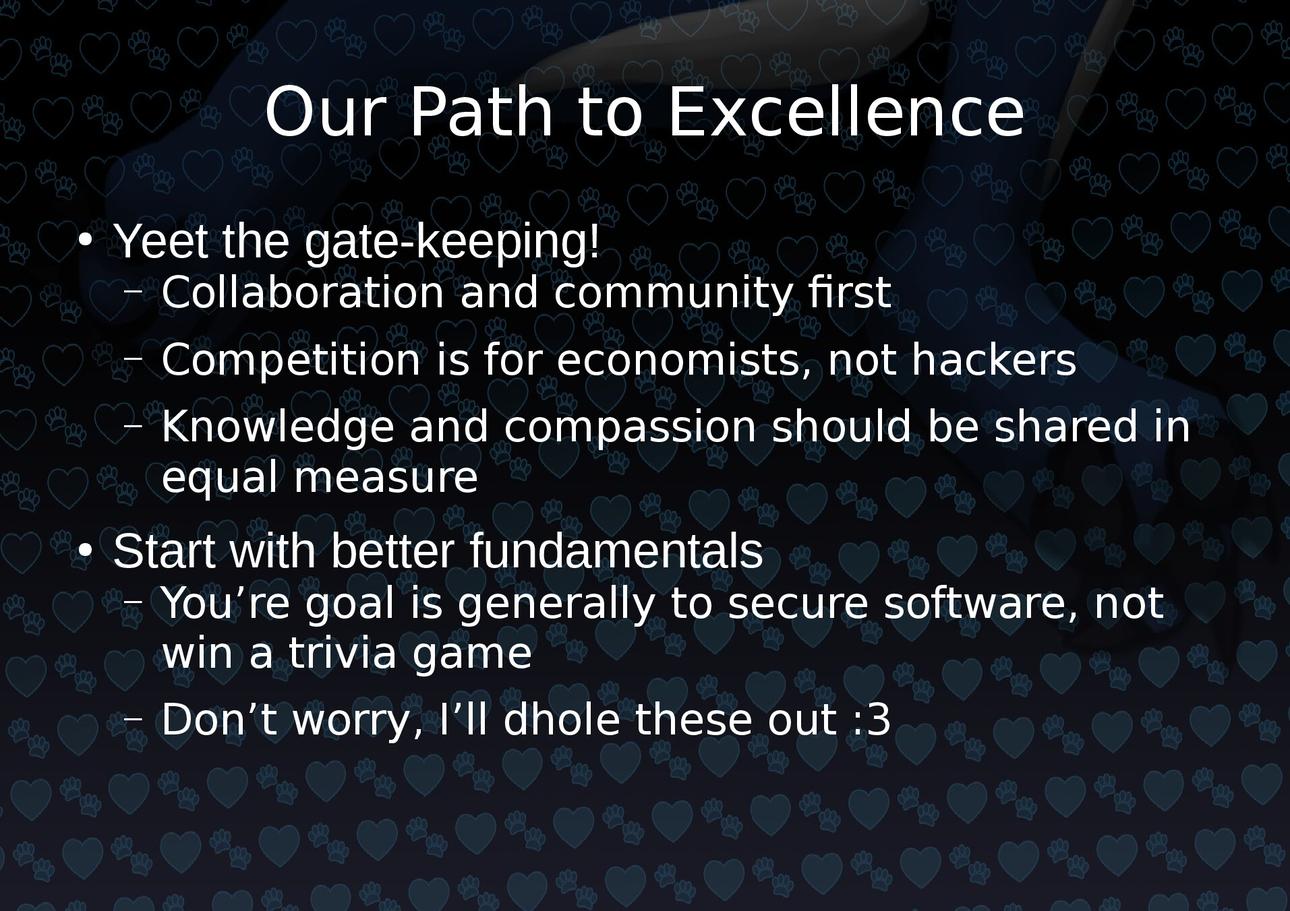 Our Path to Excellence

• Yeet the gate-keeping!
– Collaboration and community first
– Competition is for economists, not hackers
– Knowledge and compassion should be shared in equal measure

• Start with better fundamentals
– You’re goal is generally to secure software, not win a trivia game
– Don’t worry, I’ll dhole these out :3